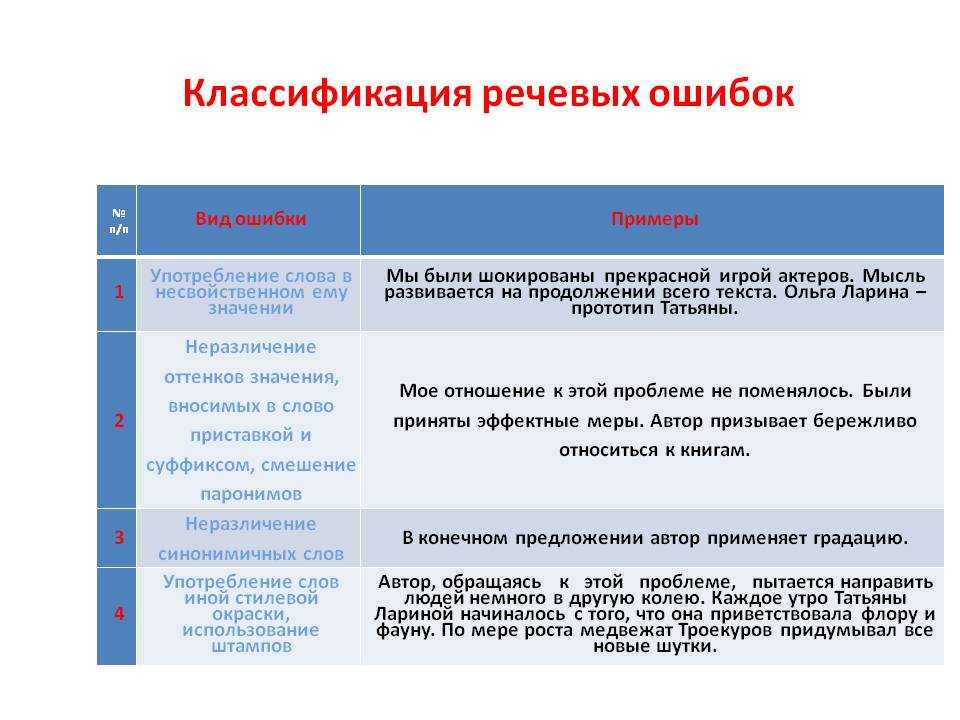 Классификация речевых ошибок

| № п/п | Вид ошибки | Примеры |
|---|---|---|
| 1 | Употребление слова в несвойственном ему значении | Мы были шокированы прекрасной игрой актеров. Мысль развивается на продолжении всего текста. Ольга Ларина – прототип Татьяны. |
| 2 | Неразличение оттенков значения, вносимых в слово приставкой и суффиксом, смешение паронимов | Мое отношение к этой проблеме не поменялось. Были приняты эффектные меры. Автор призывает бережливо относиться к книгам. |
| 3 | Неразличение синонимичных слов | В конечном предложении автор применяет градацию. |
| 4 | Употребление слов иной стилевой окраски, использование штампов | Автор, обращаясь к этой проблеме, пытается направить людей немного в другую колею. Каждое утро Татьяны Лариной начиналось с того, что она приветствовала флору и фауну. По мере роста медвежат Троекуров придумывал все новые шутки. |